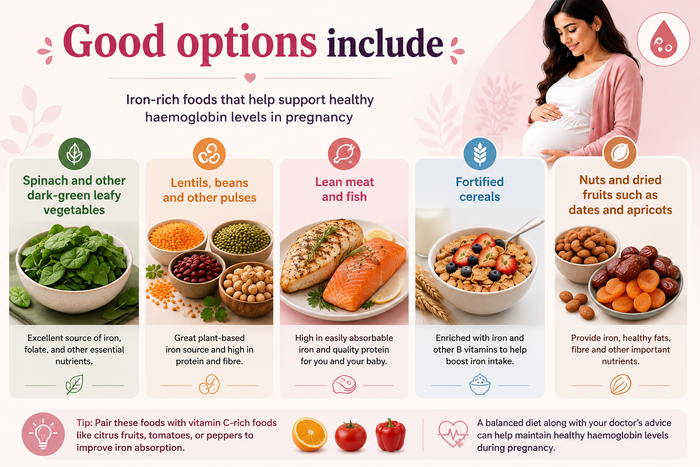 Good options include

Iron-rich foods that help support healthy haemoglobin levels in pregnancy

Spinach and other dark-green leafy vegetables

Excellent source of iron, folate, and other essential nutrients.

Lentils, beans and other pulses

Great plant-based iron source and high in protein and fibre.

Lean meat and fish

High in easily absorbable iron and quality protein for you and your baby.

Fortified cereals

Enriched with iron and other B vitamins to help boost iron intake.

Nuts and dried fruits such as dates and apricots

Provide iron, healthy fats, fibre and other important nutrients.

Tip: Pair these foods with vitamin C-rich foods like citrus fruits, tomatoes, or peppers to improve iron absorption.

A balanced diet along with your doctor's advice can help maintain healthy haemoglobin levels during pregnancy.